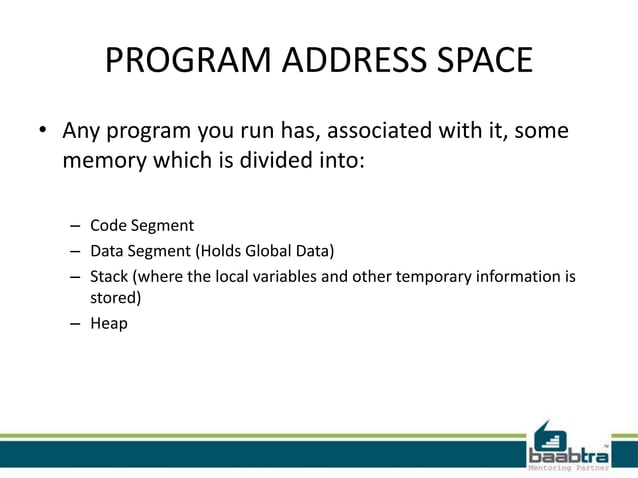 PROGRAM ADDRESS SPACE

• Any program you run has, associated with it, some memory which is divided into:

– Code Segment
– Data Segment (Holds Global Data)
– Stack (where the local variables and other temporary information is stored)
– Heap

baabtra™
Mentoring Partner